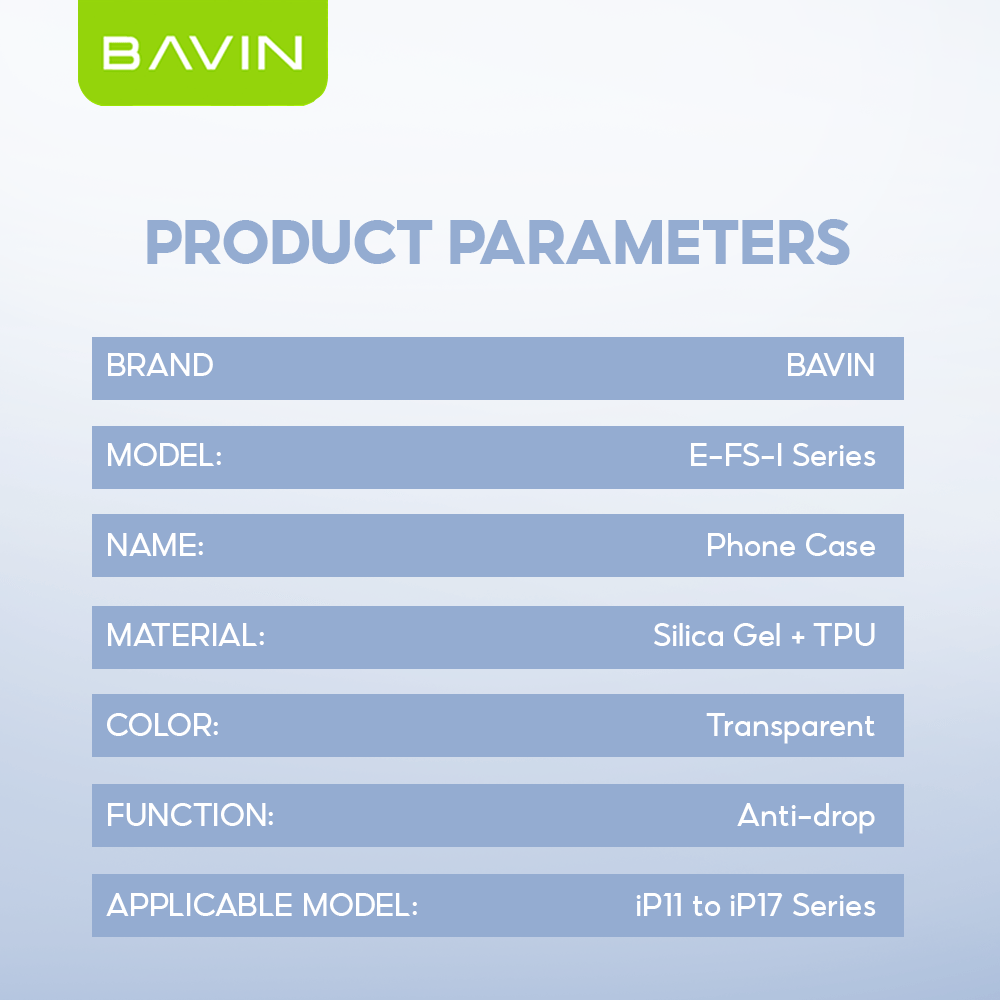 BAVIN

PRODUCT PARAMETERS

| BRAND | BAVIN |
|---|---|
| MODEL: | E-FS-I Series |
| NAME: | Phone Case |
| MATERIAL: | Silica Gel + TPU |
| COLOR: | Transparent |
| FUNCTION: | Anti-drop |
| APPLICABLE MODEL: | iP11 to iP17 Series |